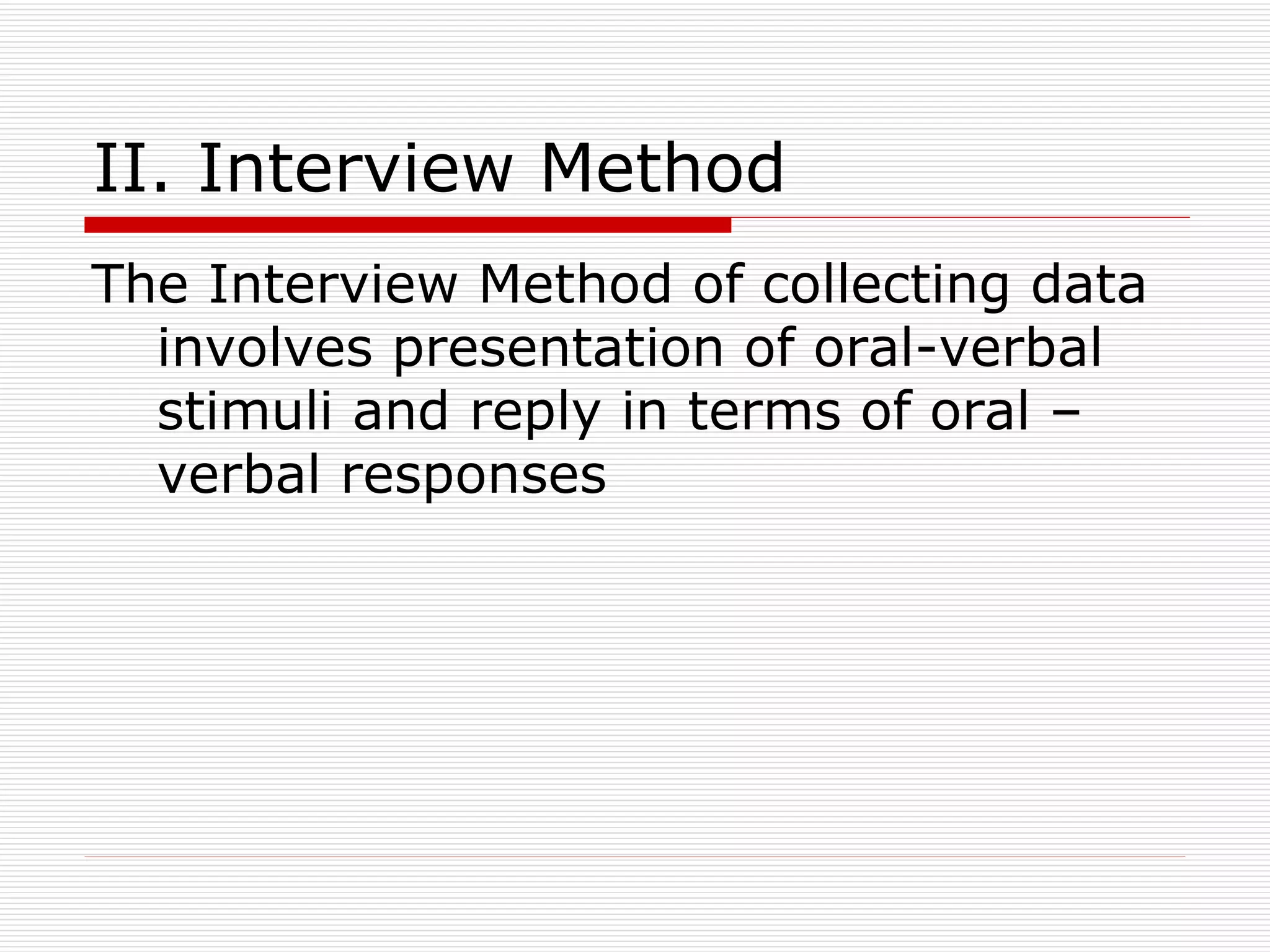 II. Interview Method

The Interview Method of collecting data involves presentation of oral-verbal stimuli and reply in terms of oral – verbal responses